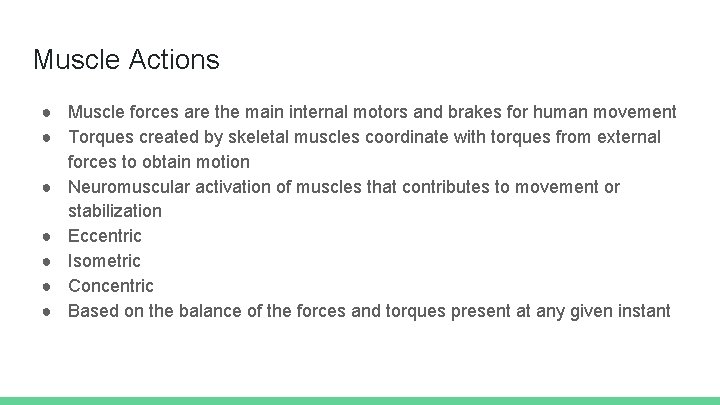 Muscle Actions

● Muscle forces are the main internal motors and brakes for human movement
● Torques created by skeletal muscles coordinate with torques from external forces to obtain motion
● Neuromuscular activation of muscles that contributes to movement or stabilization
● Eccentric
● Isometric
● Concentric
● Based on the balance of the forces and torques present at any given instant